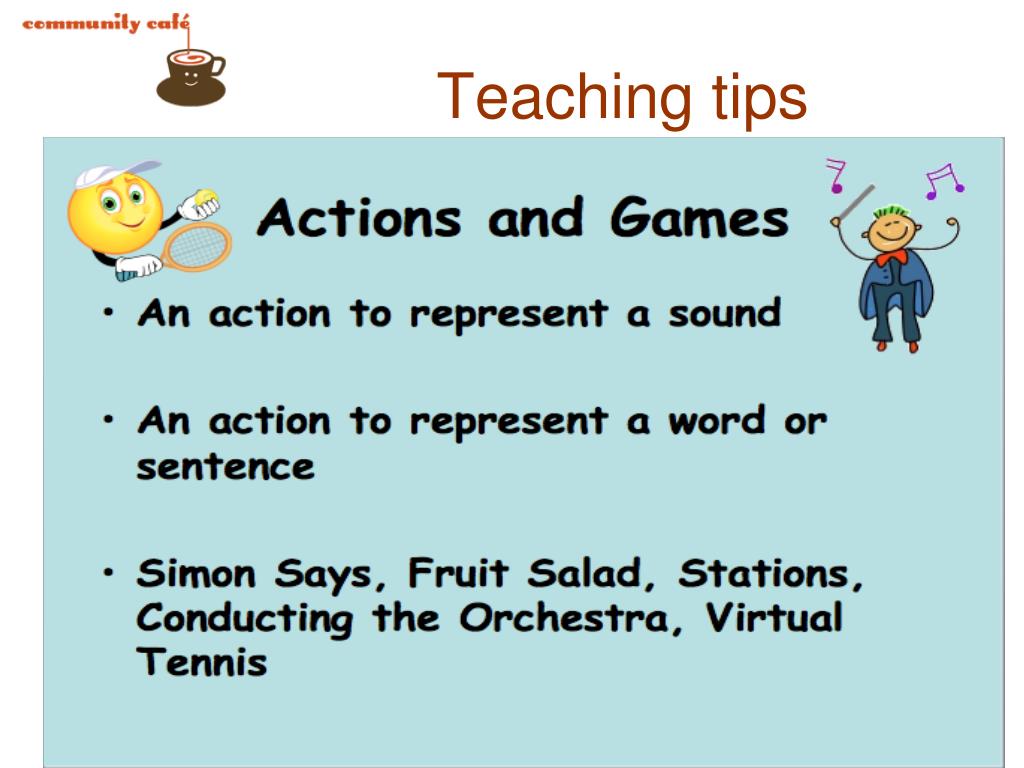 community café

Teaching tips

Actions and Games

• An action to represent a sound

• An action to represent a word or sentence

• Simon Says, Fruit Salad, Stations, Conducting the Orchestra, Virtual Tennis